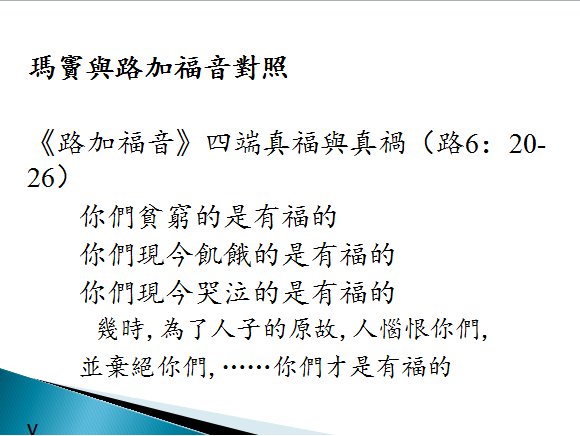 瑪竇與路加福音對照

《路加福音》四端真福與真禍（路6：20-26）

你們貧窮的是有福的

你們現今飢餓的是有福的

你們現今哭泣的是有福的

幾時, 為了人子的原故, 人惱恨你們,

並棄絕你們, ……你們才是有福的

v